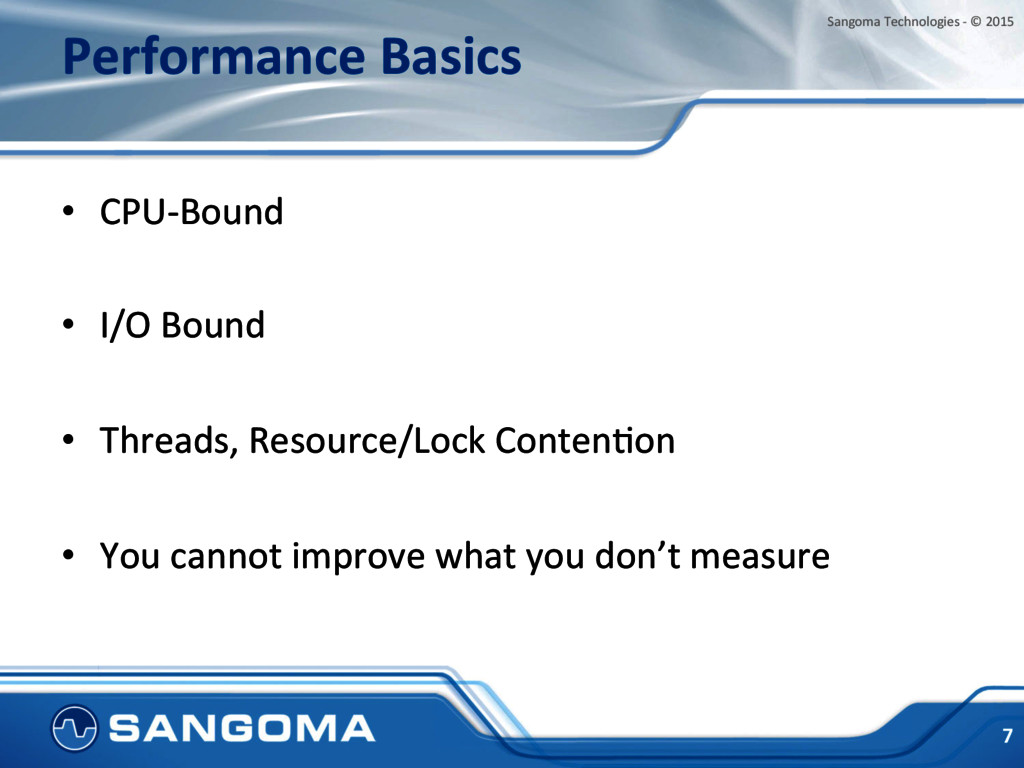 Sangoma Technologies - © 2015

Performance Basics

• CPU-Bound

• I/O Bound

• Threads, Resource/Lock Contention

• You cannot improve what you don't measure

SANGOMA

7